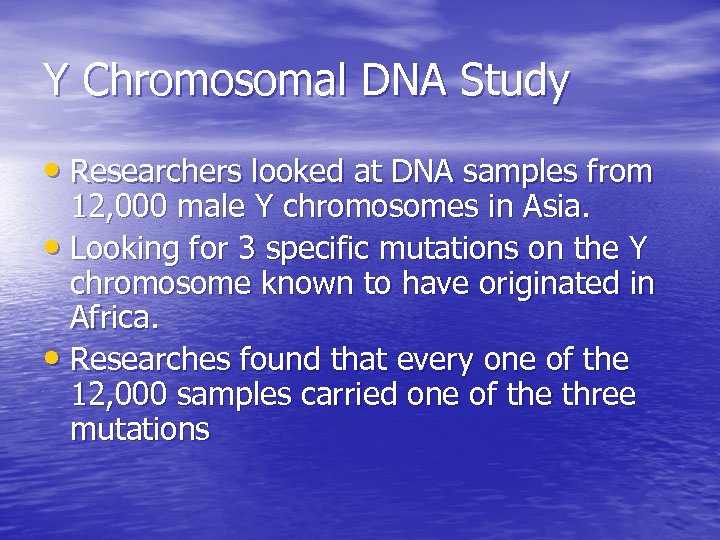 Y Chromosomal DNA Study

• Researchers looked at DNA samples from 12,000 male Y chromosomes in Asia.
• Looking for 3 specific mutations on the Y chromosome known to have originated in Africa.
• Researches found that every one of the 12,000 samples carried one of the three mutations